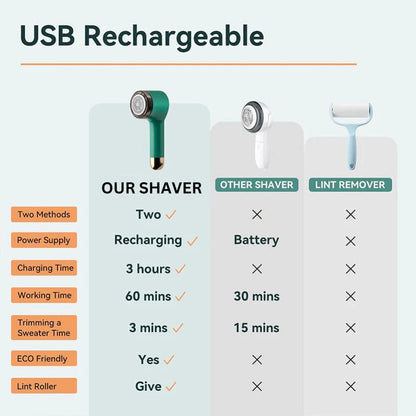 USB Rechargeable

| | OUR SHAVER | OTHER SHAVER | LINT REMOVER |
|---|---|---|---|
| Two Methods | Two ✓ | ✕ | ✕ |
| Power Supply | Recharging ✓ | Battery | ✕ |
| Charging Time | 3 hours ✓ | ✕ | ✕ |
| Working Time | 60 mins ✓ | 30 mins | ✕ |
| Trimming a Sweater Time | 3 mins ✓ | 15 mins | ✕ |
| ECO Friendly | Yes ✓ | ✕ | ✕ |
| Lint Roller | Give ✓ | ✕ | ✕ |